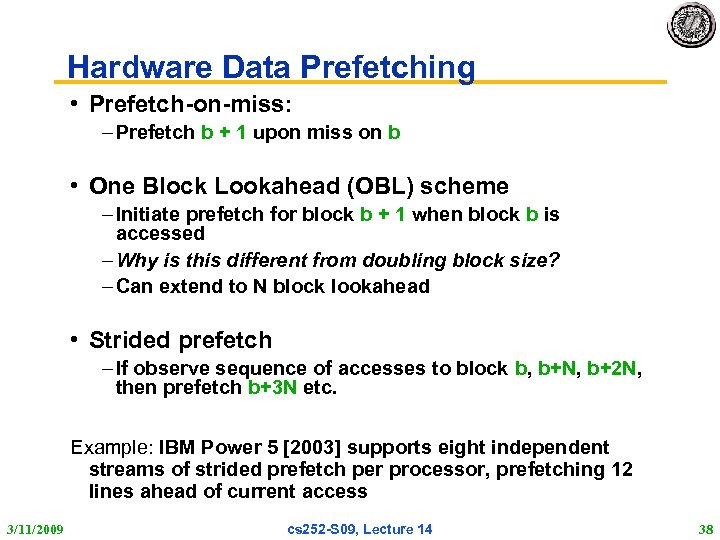 Hardware Data Prefetching

• Prefetch-on-miss:
– Prefetch b + 1 upon miss on b

• One Block Lookahead (OBL) scheme
– Initiate prefetch for block b + 1 when block b is accessed
– Why is this different from doubling block size?
– Can extend to N block lookahead

• Strided prefetch
– If observe sequence of accesses to block b, b+N, b+2N, then prefetch b+3N etc.

Example: IBM Power 5 [2003] supports eight independent streams of strided prefetch per processor, prefetching 12 lines ahead of current access

3/11/2009 cs252-S09, Lecture 14 38